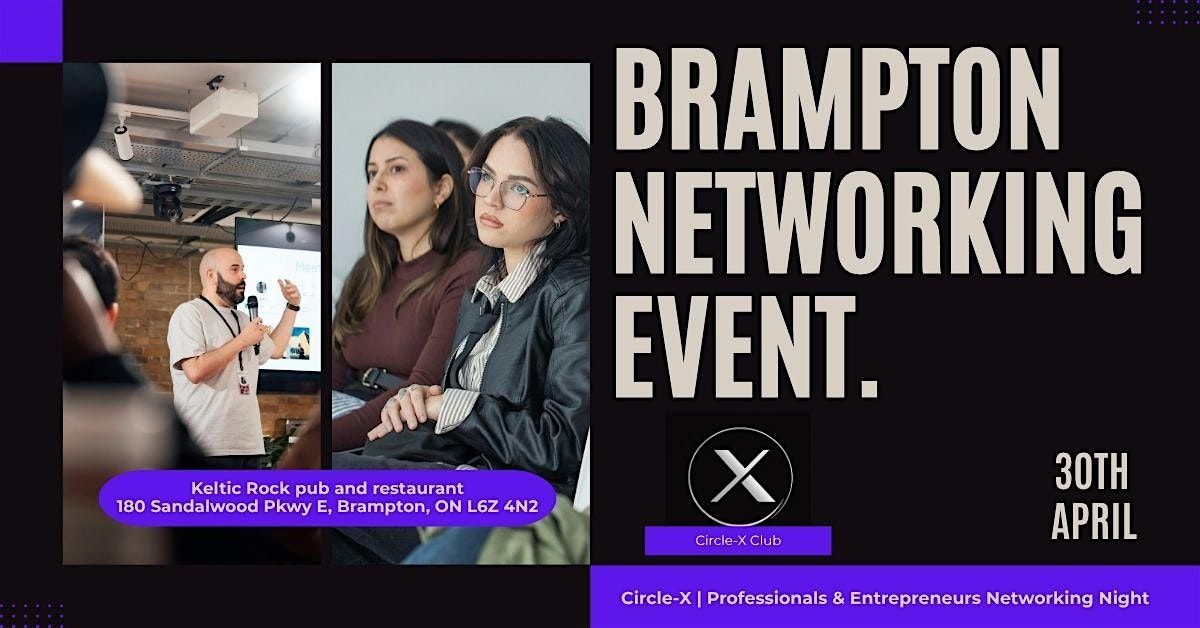 BRAMPTON NETWORKING EVENT.

Keltic Rock pub and restaurant
180 Sandalwood Pkwy E, Brampton, ON L6Z 4N2

X

Circle-X Club

30TH APRIL

Circle-X | Professionals & Entrepreneurs Networking Night